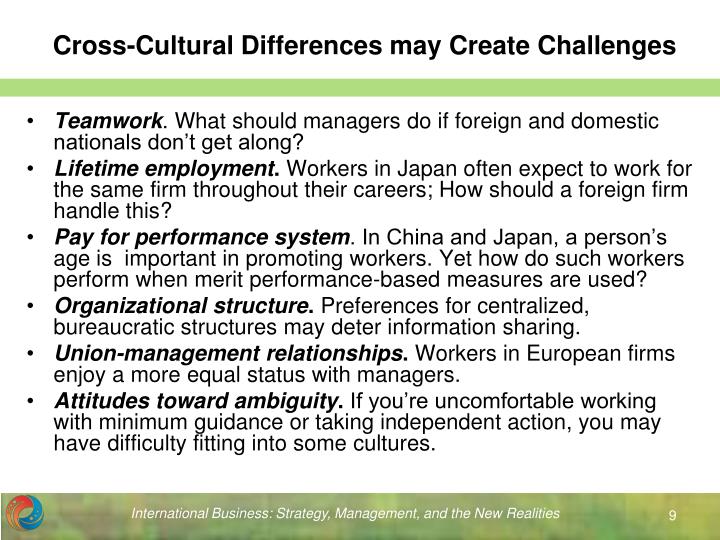 Cross-Cultural Differences may Create Challenges

• Teamwork. What should managers do if foreign and domestic nationals don't get along?
• Lifetime employment. Workers in Japan often expect to work for the same firm throughout their careers; How should a foreign firm handle this?
• Pay for performance system. In China and Japan, a person's age is important in promoting workers. Yet how do such workers perform when merit performance-based measures are used?
• Organizational structure. Preferences for centralized, bureaucratic structures may deter information sharing.
• Union-management relationships. Workers in European firms enjoy a more equal status with managers.
• Attitudes toward ambiguity. If you're uncomfortable working with minimum guidance or taking independent action, you may have difficulty fitting into some cultures.

International Business: Strategy, Management, and the New Realities 9